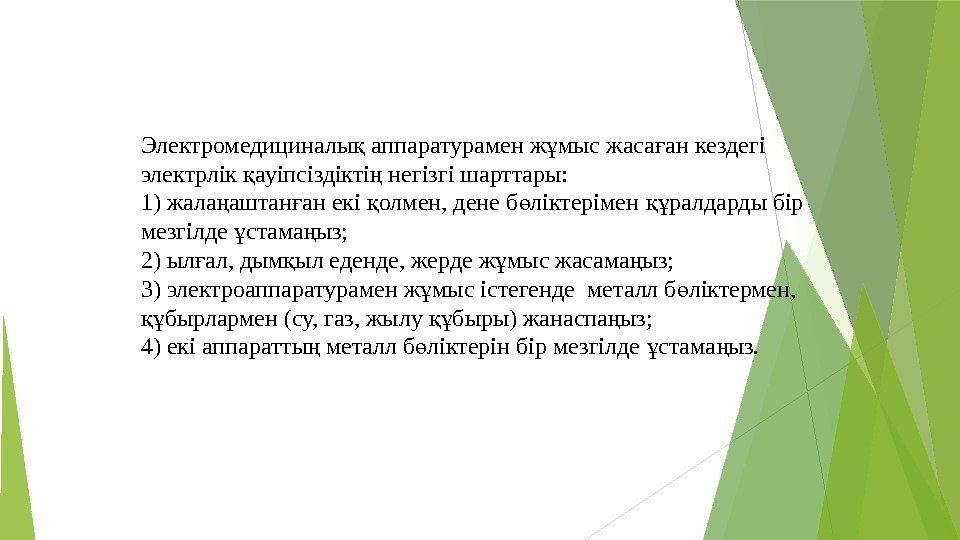 Электромедициналық аппаратурамен жұмыс жасаған кездегі электрлік қауіпсіздіктің негізгі шарттары:
1) жалаңаштанған екі қолмен, дене бөліктерімен құралдарды бір мезгілде ұстамаңыз;
2) ылғал, дымқыл еденде, жерде жұмыс жасамаңыз;
3) электроаппаратурамен жұмыс істегенде металл бөліктермен, құбырлармен (су, газ, жылу құбыры) жанаспаңыз;
4) екі аппараттың металл бөліктерін бір мезгілде ұстамаңыз.